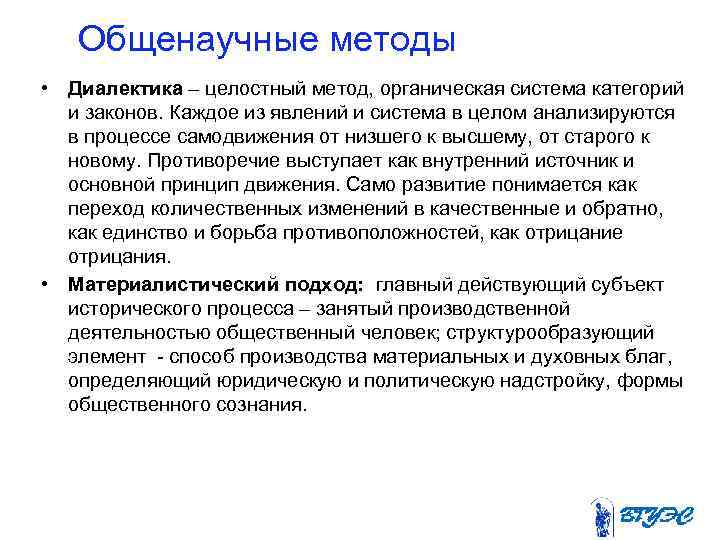 Общенаучные методы

• **Диалектика** – целостный метод, органическая система категорий и законов. Каждое из явлений и система в целом анализируются в процессе самодвижения от низшего к высшему, от старого к новому. Противоречие выступает как внутренний источник и основной принцип движения. Само развитие понимается как переход количественных изменений в качественные и обратно, как единство и борьба противоположностей, как отрицание отрицания.

• **Материалистический подход:** главный действующий субъект исторического процесса – занятый производственной деятельностью общественный человек; структурообразующий элемент - способ производства материальных и духовных благ, определяющий юридическую и политическую надстройку, формы общественного сознания.

ВГУЭС